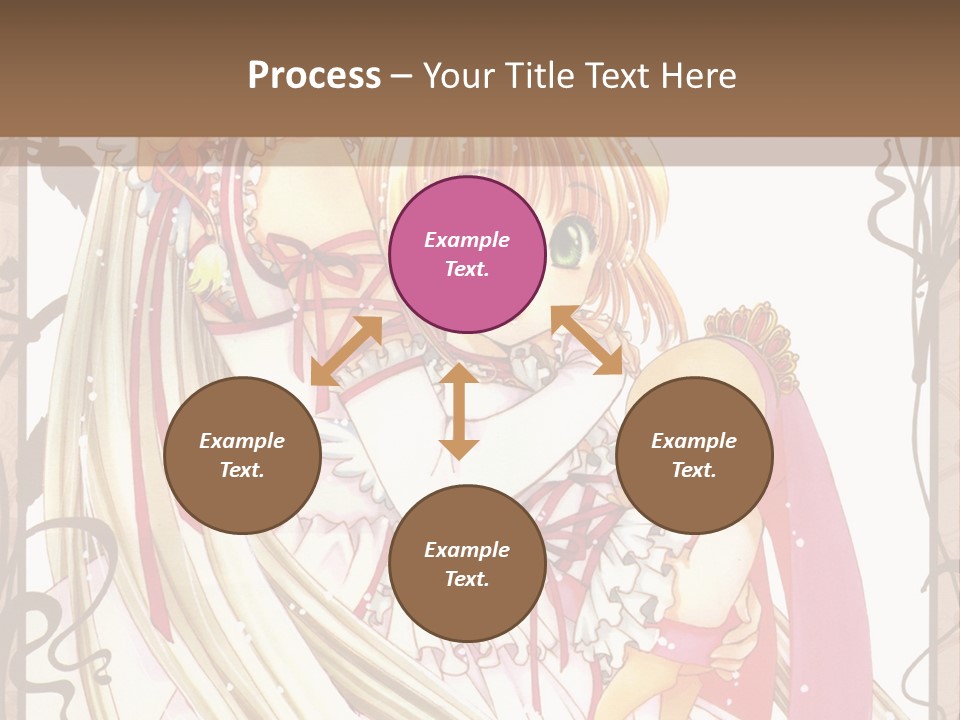 Process – Your Title Text Here

Example Text.

Example Text.

Example Text.

Example Text.